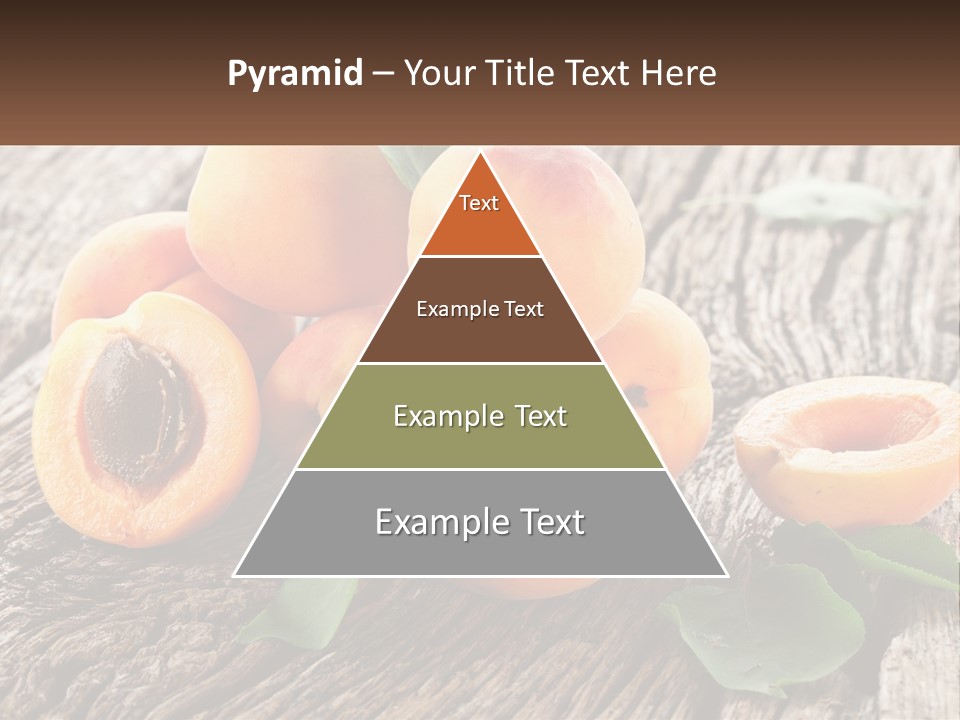 Pyramid – Your Title Text Here

Text

Example Text

Example Text

Example Text